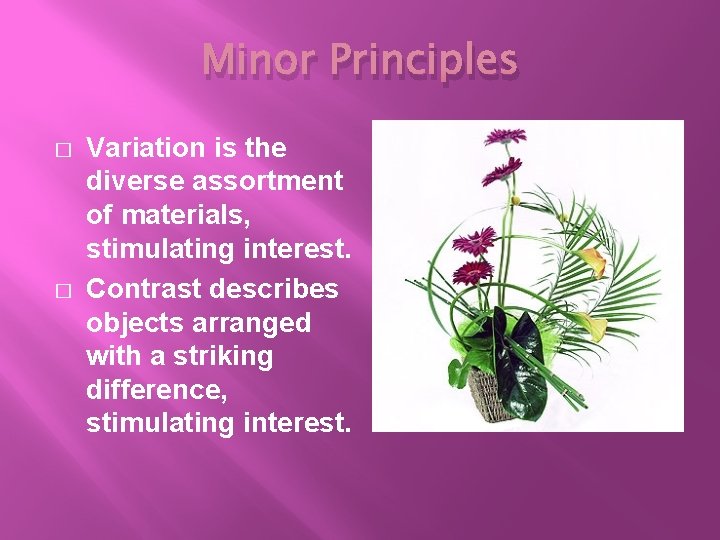 Minor Principles

□ Variation is the diverse assortment of materials, stimulating interest.

□ Contrast describes objects arranged with a striking difference, stimulating interest.